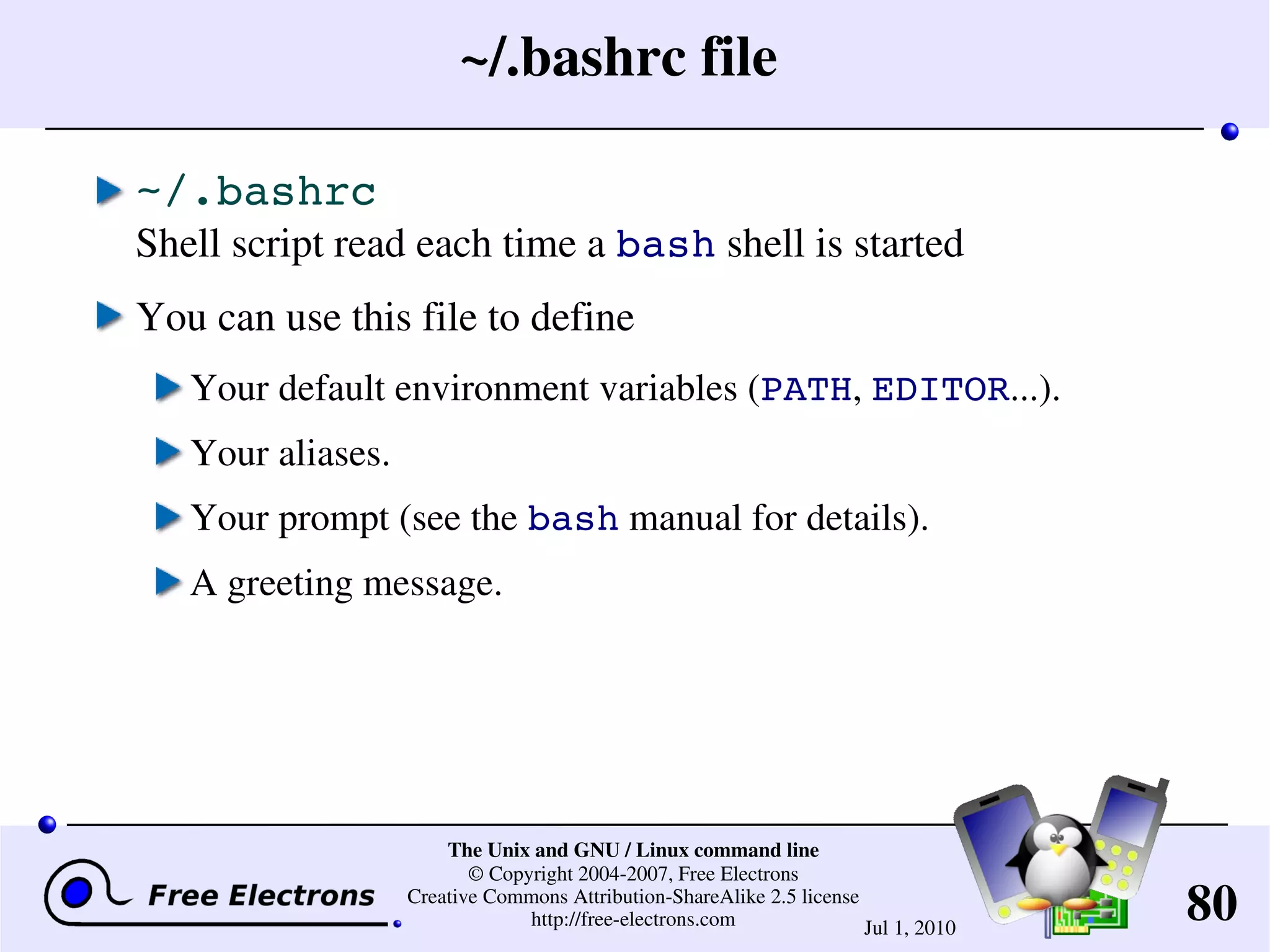 ~/.bashrc file

~/.bashrc
Shell script read each time a bash shell is started

You can use this file to define

Your default environment variables (PATH, EDITOR...).

Your aliases.

Your prompt (see the bash manual for details).

A greeting message.

Free Electrons

The Unix and GNU / Linux command line
© Copyright 2004-2007, Free Electrons
Creative Commons Attribution-ShareAlike 2.5 license
http://free-electrons.com

Jul 1, 2010

80